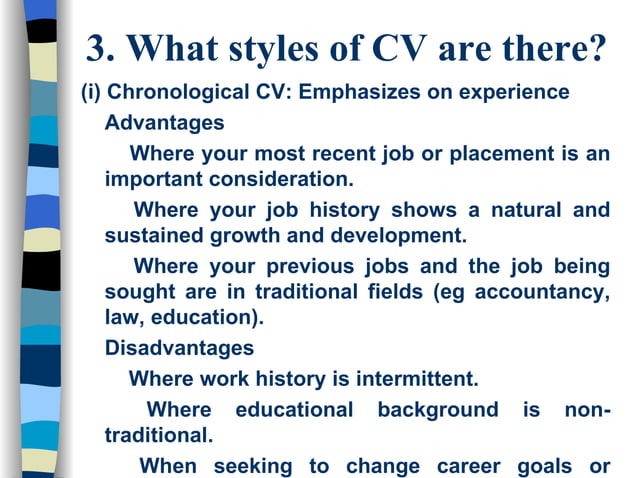 3. What styles of CV are there?

(i) Chronological CV: Emphasizes on experience

Advantages

Where your most recent job or placement is an important consideration.

Where your job history shows a natural and sustained growth and development.

Where your previous jobs and the job being sought are in traditional fields (eg accountancy, law, education).

Disadvantages

Where work history is intermittent.

Where educational background is non-traditional.

When seeking to change career goals or